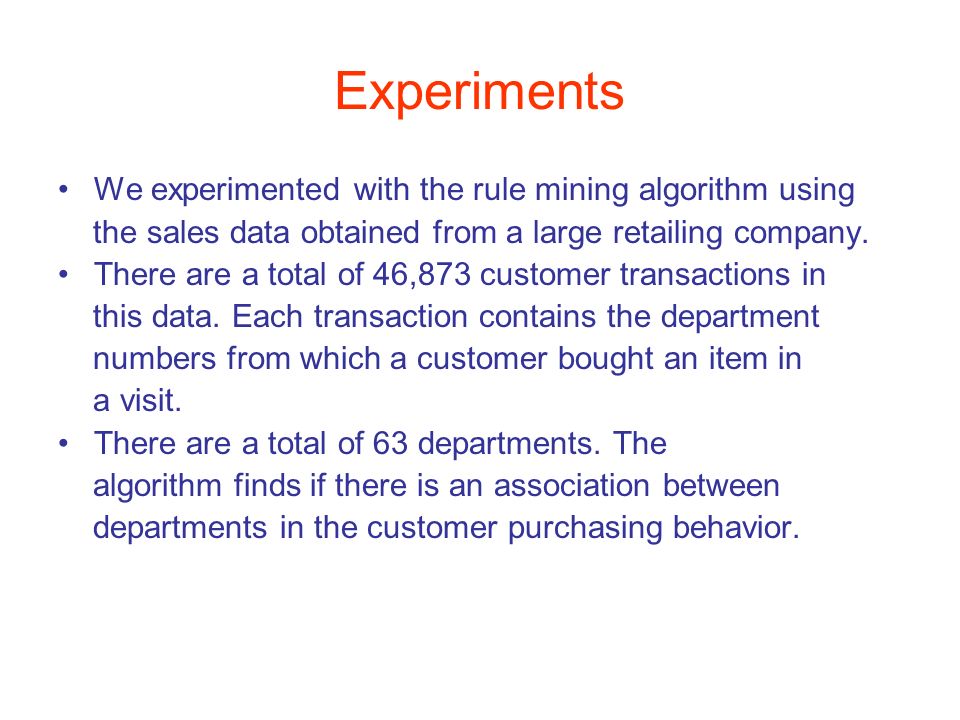 Experiments

• We experimented with the rule mining algorithm using the sales data obtained from a large retailing company.
• There are a total of 46,873 customer transactions in this data. Each transaction contains the department numbers from which a customer bought an item in a visit.
• There are a total of 63 departments. The algorithm finds if there is an association between departments in the customer purchasing behavior.